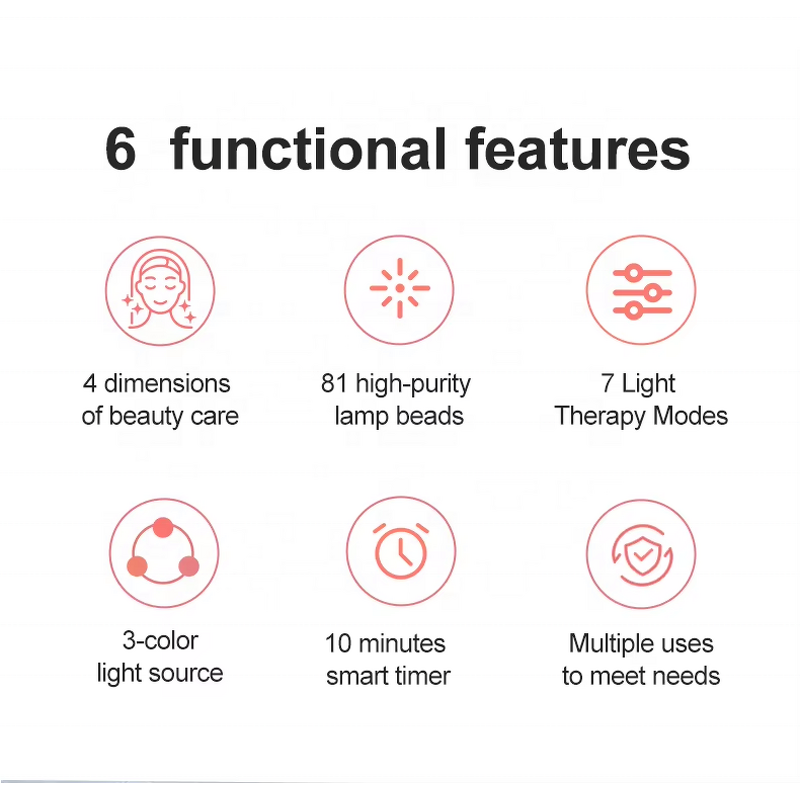 6 functional features

4 dimensions of beauty care

81 high-purity lamp beads

7 Light Therapy Modes

3-color light source

10 minutes smart timer

Multiple uses to meet needs